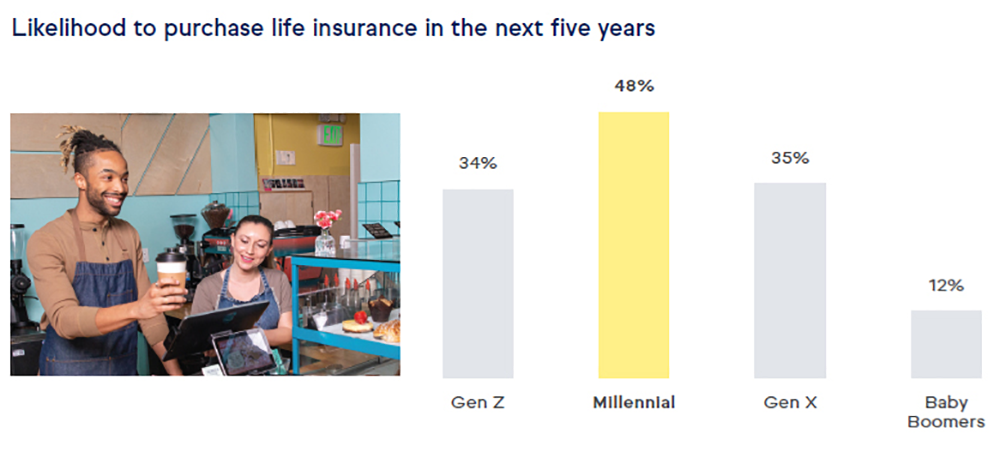 Likelihood to purchase life insurance in the next five years

34%
48%
35%
12%

Gen Z
Millennial
Gen X
Baby Boomers